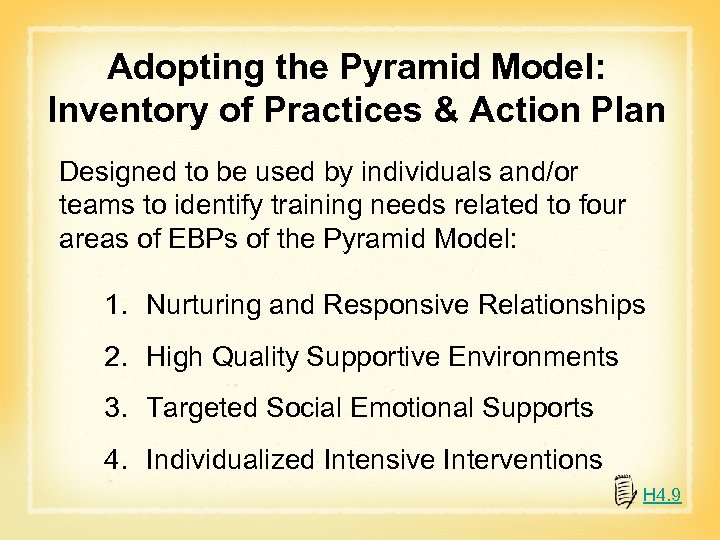 Adopting the Pyramid Model: Inventory of Practices & Action Plan

Designed to be used by individuals and/or teams to identify training needs related to four areas of EBPs of the Pyramid Model:

1. Nurturing and Responsive Relationships
2. High Quality Supportive Environments
3. Targeted Social Emotional Supports
4. Individualized Intensive Interventions

H4.9